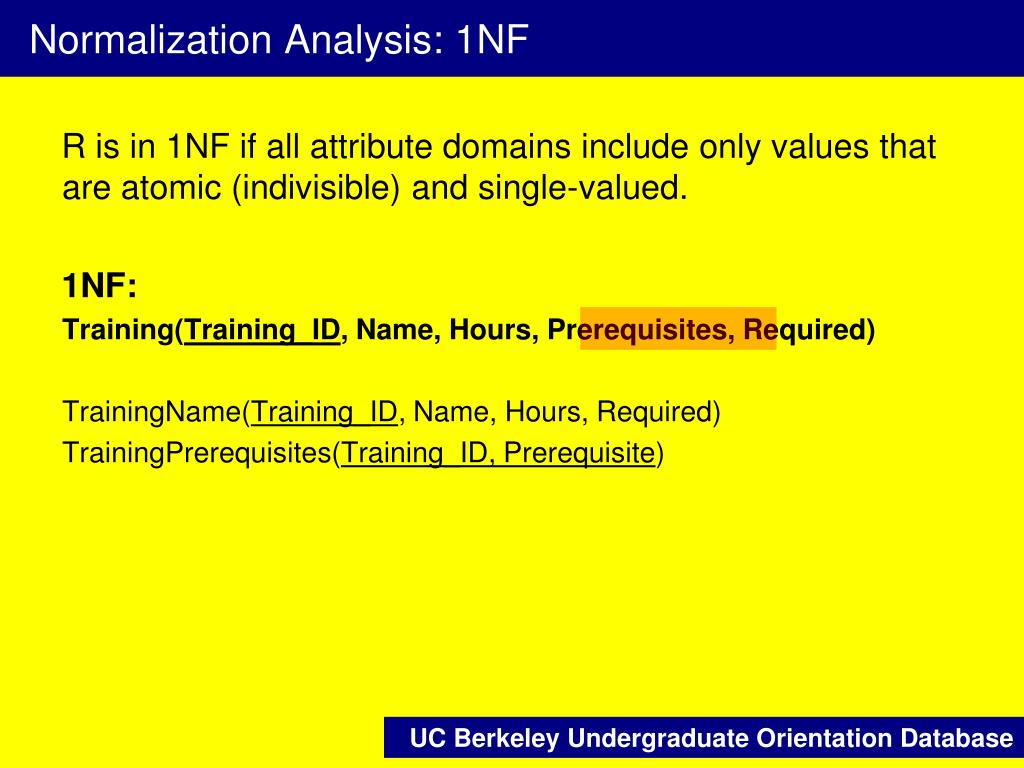 Normalization Analysis: 1NF

R is in 1NF if all attribute domains include only values that are atomic (indivisible) and single-valued.

1NF:

Training(Training_ID, Name, Hours, Prerequisites, Required)

TrainingName(Training_ID, Name, Hours, Required)
TrainingPrerequisites(Training_ID, Prerequisite)

UC Berkeley Undergraduate Orientation Database